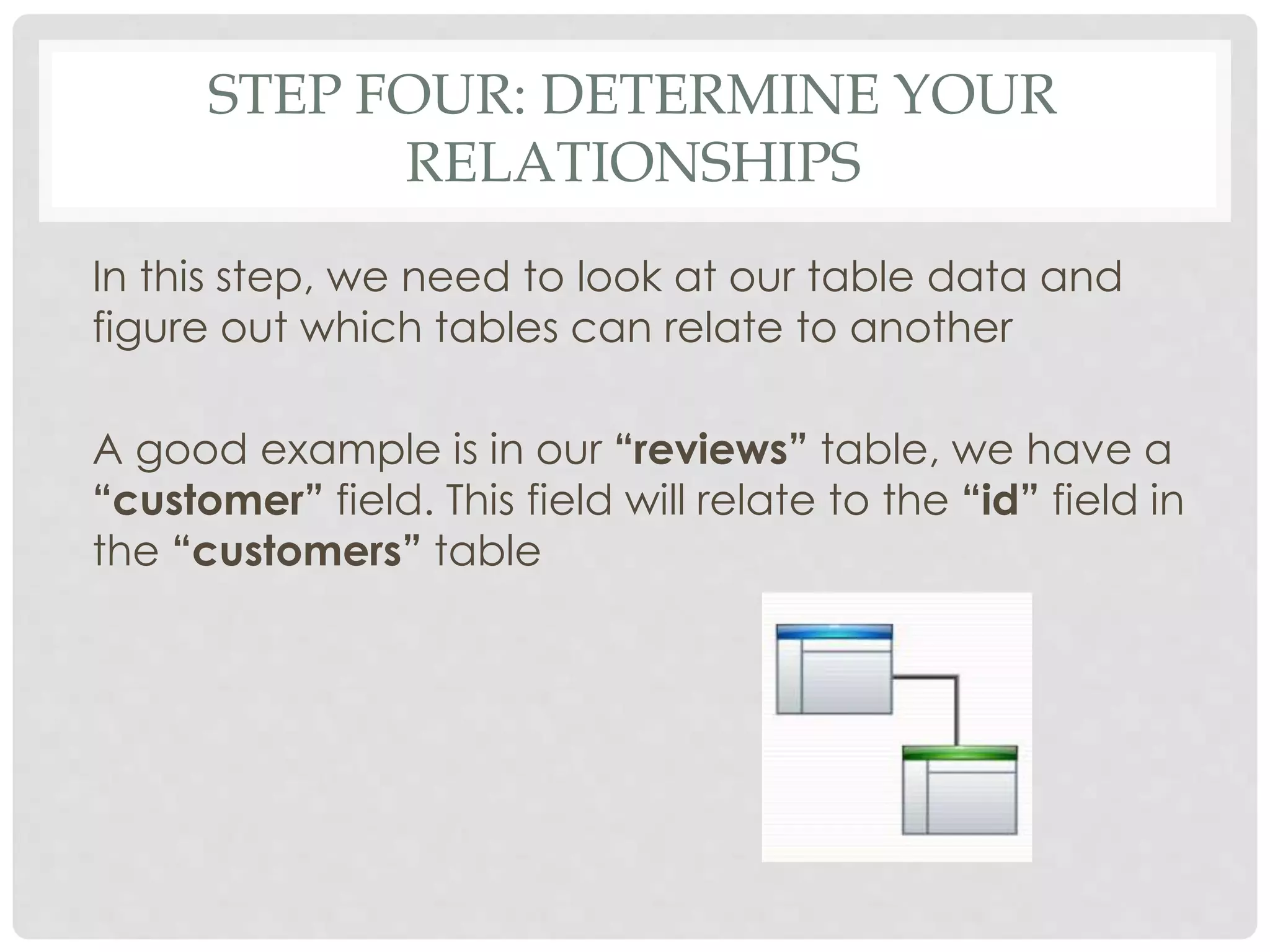 STEP FOUR: DETERMINE YOUR RELATIONSHIPS

In this step, we need to look at our table data and figure out which tables can relate to another

A good example is in our “reviews” table, we have a “customer” field. This field will relate to the “id” field in the “customers” table